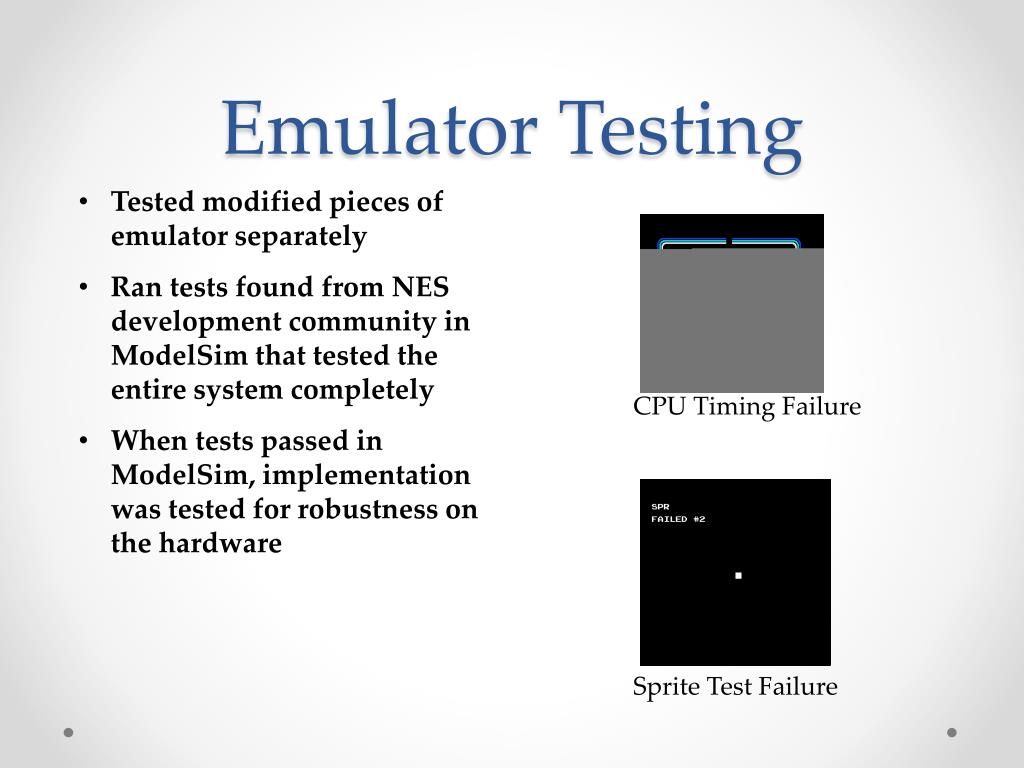 Emulator Testing

• Tested modified pieces of emulator separately

• Ran tests found from NES development community in ModelSim that tested the entire system completely

• When tests passed in ModelSim, implementation was tested for robustness on the hardware

CPU Timing Failure

SPR
FAILED #2

Sprite Test Failure